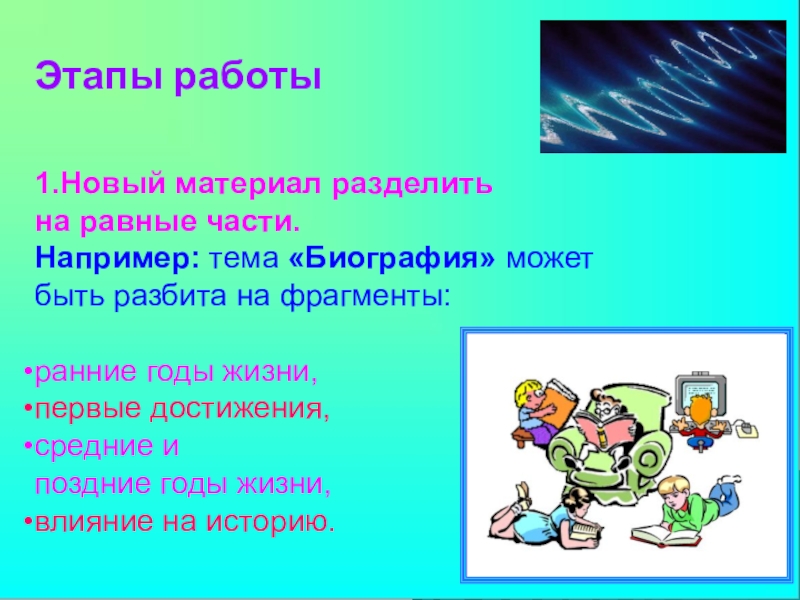 Этапы работы

1.Новый материал разделить на равные части.
Например: тема «Биография» может быть разбита на фрагменты:

•ранние годы жизни,
•первые достижения,
•средние и поздние годы жизни,
•влияние на историю.